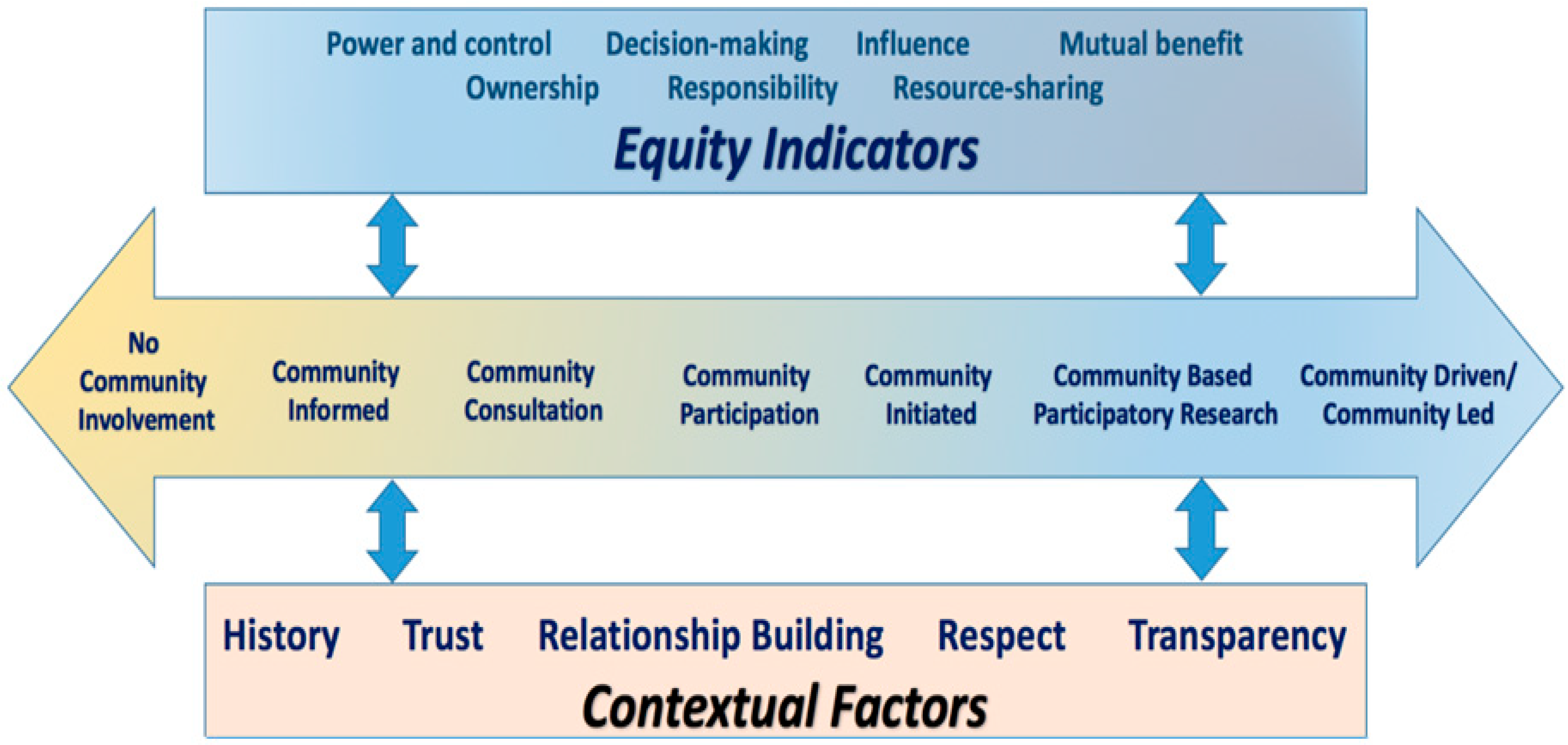 Power and control Decision-making Influence Mutual benefit
Ownership Responsibility Resource-sharing

Equity Indicators

No Community Involvement

Community Informed

Community Consultation

Community Participation

Community Initiated

Community Based Participatory Research

Community Driven/ Community Led

History Trust Relationship Building Respect Transparency

Contextual Factors